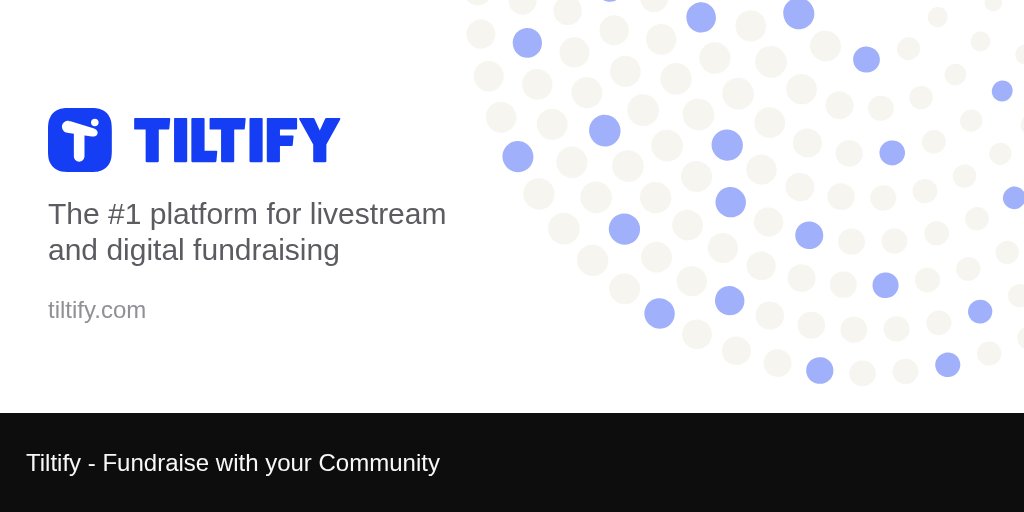 TILTIFY

The #1 platform for livestream and digital fundraising

tiltify.com

Tiltify - Fundraise with your Community